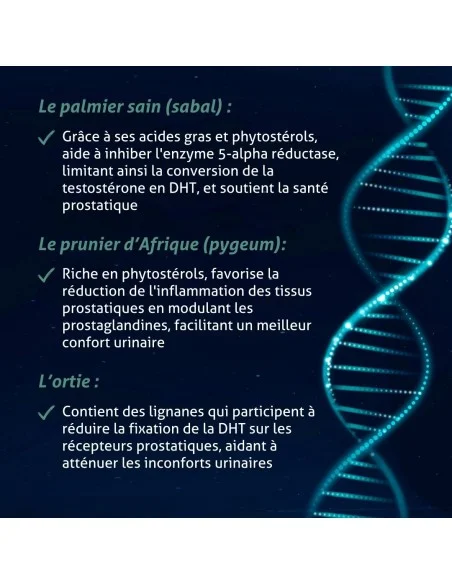 Le palmier sain (sabal) :

✓ Grâce à ses acides gras et phytostérols, aide à inhiber l'enzyme 5-alpha réductase, limitant ainsi la conversion de la testostérone en DHT, et soutient la santé prostatique

Le prunier d'Afrique (pygeum):

✓ Riche en phytostérols, favorise la réduction de l'inflammation des tissus prostatiques en modulant les prostaglandines, facilitant un meilleur confort urinaire

L'ortie :

✓ Contient des lignanes qui participent à réduire la fixation de la DHT sur les récepteurs prostatiques, aidant à atténuer les inconforts urinaires